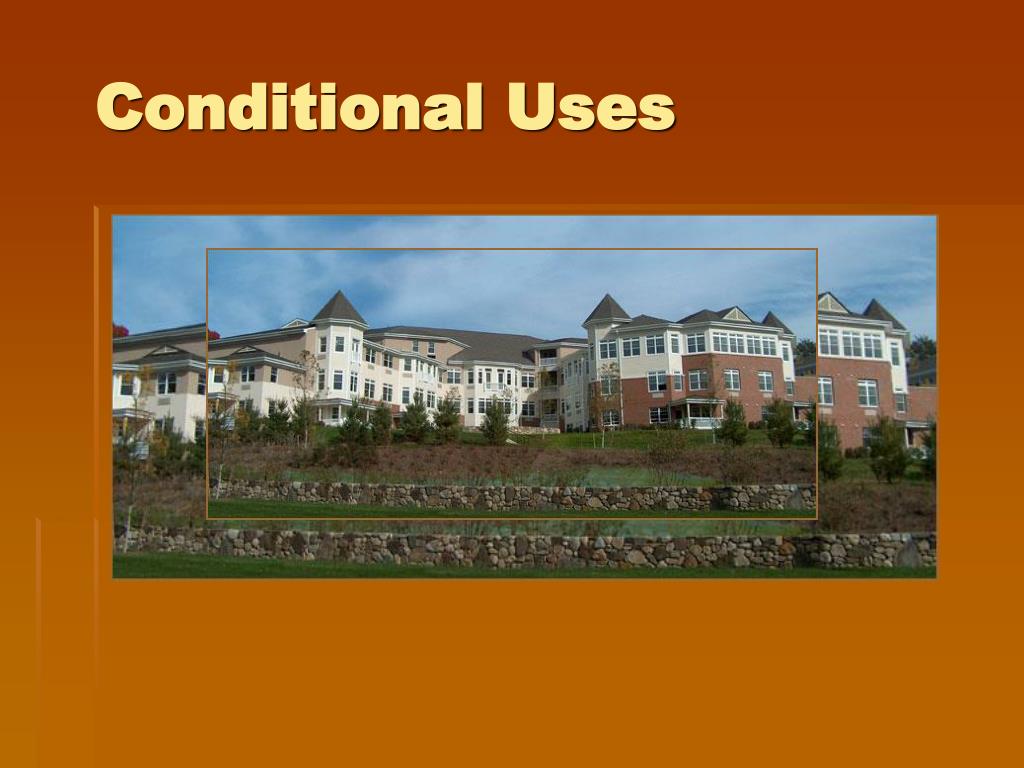 Conditional Uses